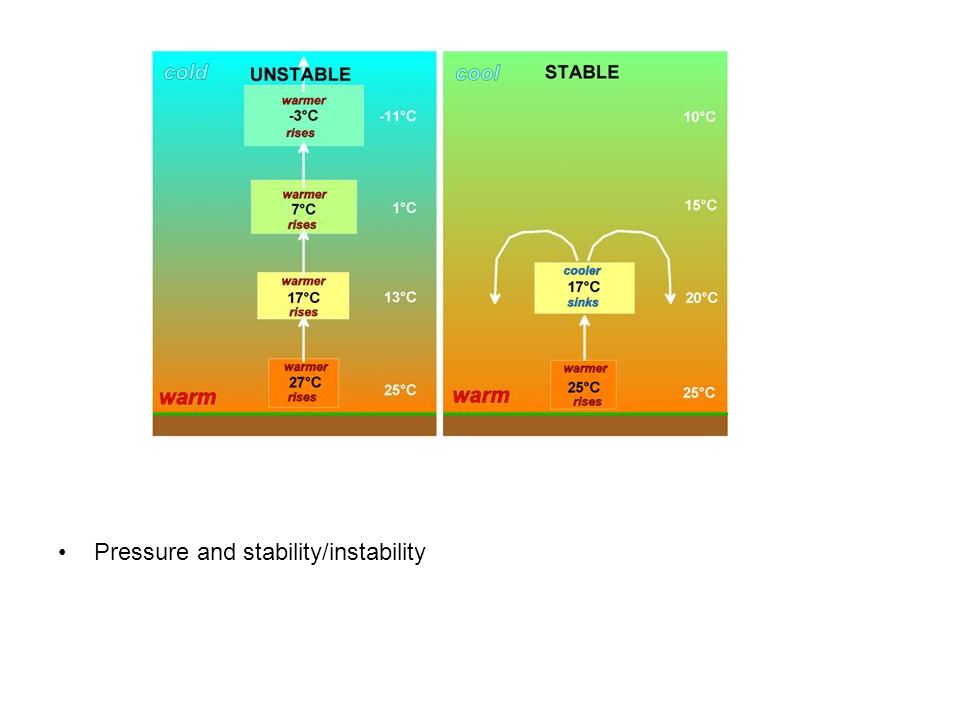 cold

UNSTABLE

warmer
-3°C
rises

-11°C

warmer
7°C
rises

1°C

warmer
17°C
rises

13°C

warmer
27°C
rises

25°C

warm

cool

STABLE

10°C

15°C

cooler
17°C
sinks

20°C

warmer
25°C
rises

25°C

warm

• Pressure and stability/instability